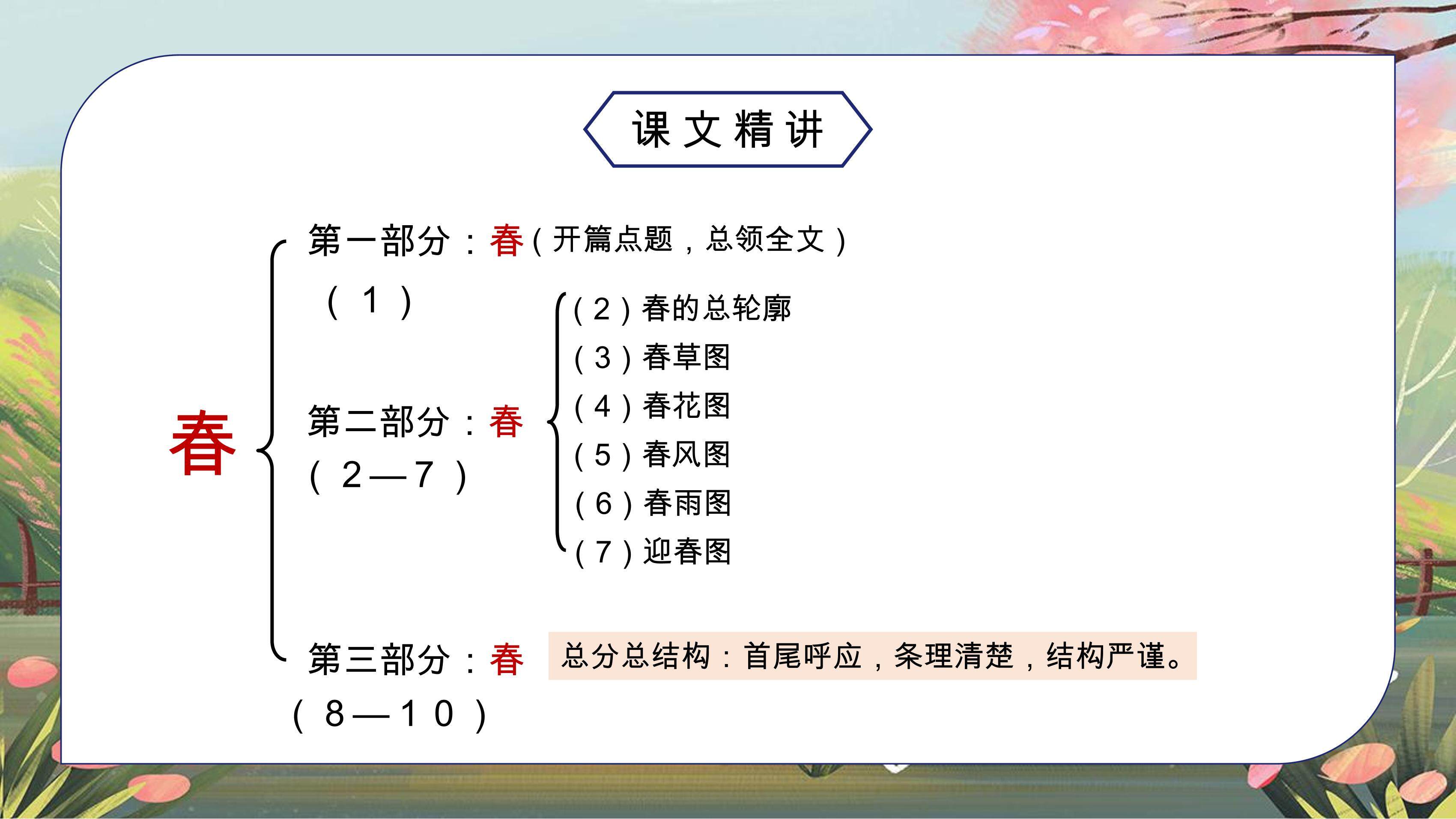 课文精讲

春

第一部分：春（开篇点题，总领全文）
（1）

第二部分：春
（2—7）

（2）春的总轮廓
（3）春草图
（4）春花图
（5）春风图
（6）春雨图
（7）迎春图

第三部分：春
（8—10）

总分总结构：首尾呼应，条理清楚，结构严谨。